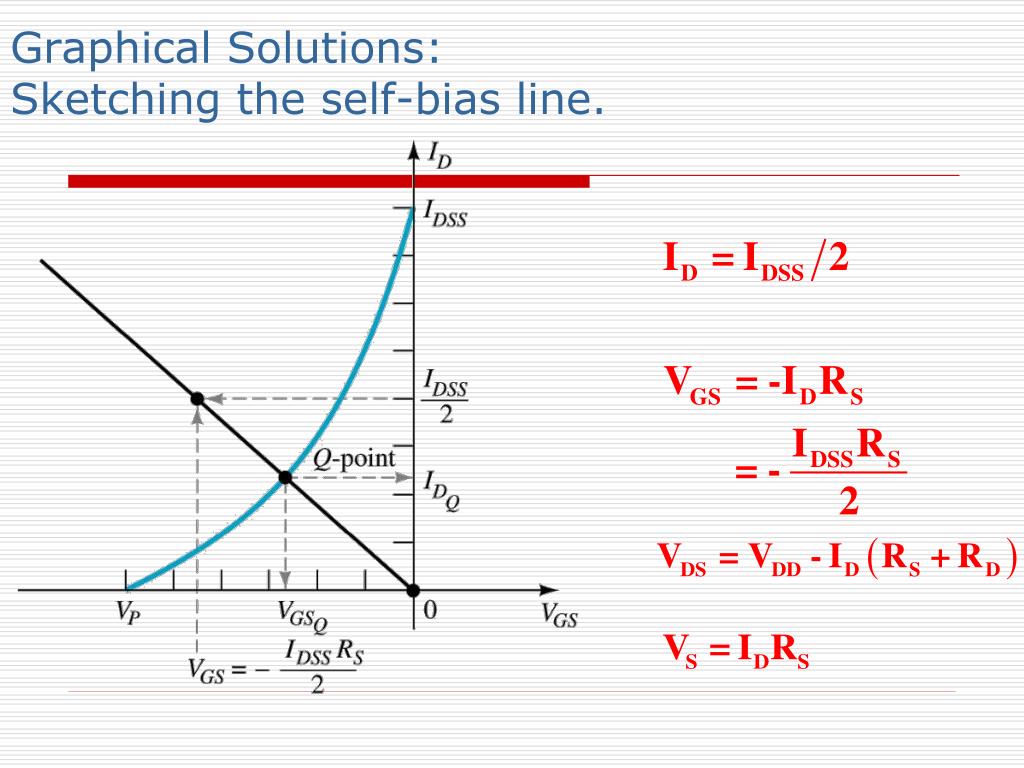 Graphical Solutions:
Sketching the self-bias line.

$I_D$
$I_{DSS}$
$\frac{I_{DSS}}{2}$
$Q$-point
$I_{D_Q}$
$V_P$
$V_{GS_Q}$
0
$V_{GS}$
$V_{GS} = -\frac{I_{DSS}R_S}{2}$

$I_D = I_{DSS}/2$

$V_{GS} = -I_D R_S$
$= -\frac{I_{DSS}R_S}{2}$

$V_{DS} = V_{DD} - I_D(R_S + R_D)$

$V_S = I_D R_S$